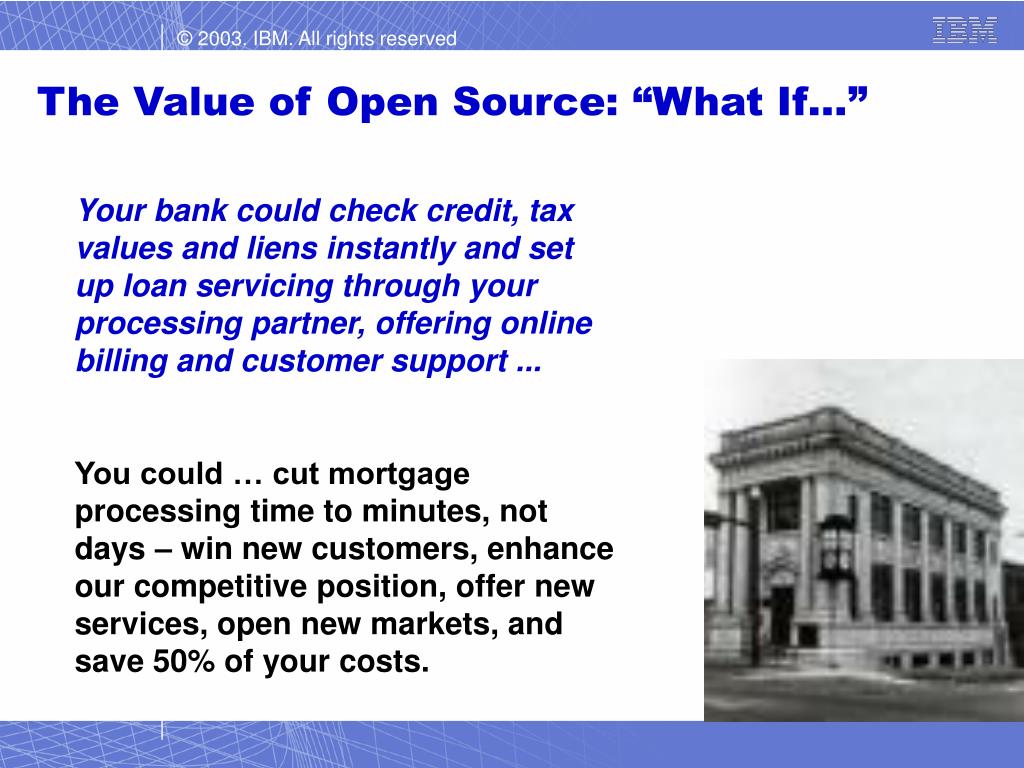 © 2003. IBM. All rights reserved

IBM

The Value of Open Source: “What If…”

Your bank could check credit, tax values and liens instantly and set up loan servicing through your processing partner, offering online billing and customer support ...

You could … cut mortgage processing time to minutes, not days – win new customers, enhance our competitive position, offer new services, open new markets, and save 50% of your costs.